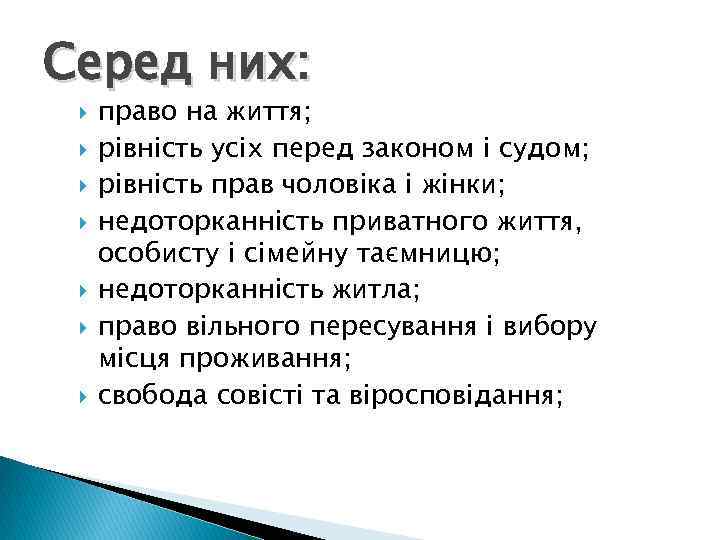 Серед них:

право на життя;

рівність усіх перед законом і судом;

рівність прав чоловіка і жінки;

недоторканність приватного життя, особисту і сімейну таємницю;

недоторканність житла;

право вільного пересування і вибору місця проживання;

свобода совісті та віросповідання;